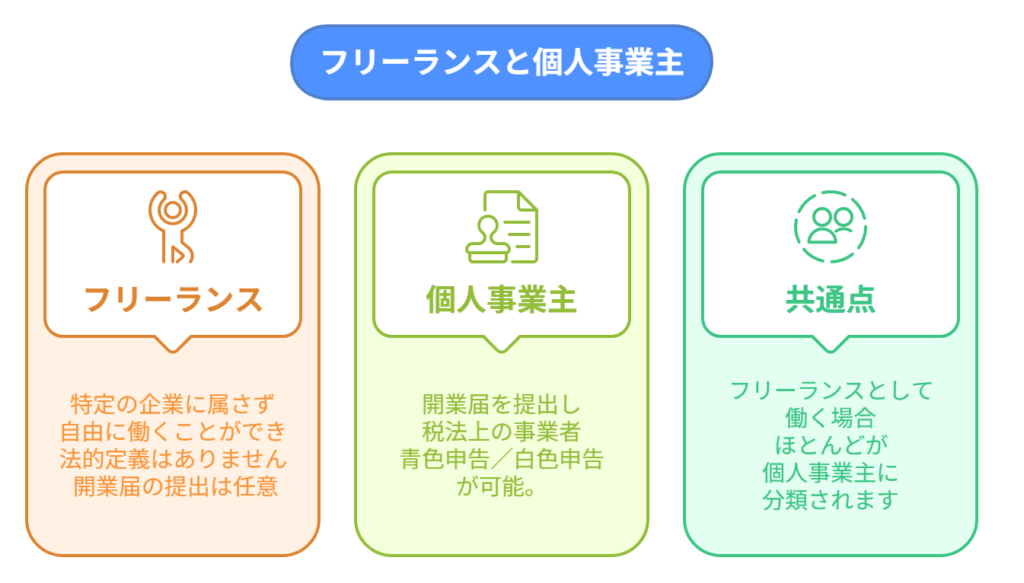 フリーランスと個人事業主

フリーランス

特定の企業に属さず
自由に働くことができ
法的定義はありません
開業届の提出は任意

個人事業主

開業届を提出し
税法上の事業者
青色申告／白色申告
が可能。

共通点

フリーランスとして
働く場合
ほとんどが
個人事業主に
分類されます